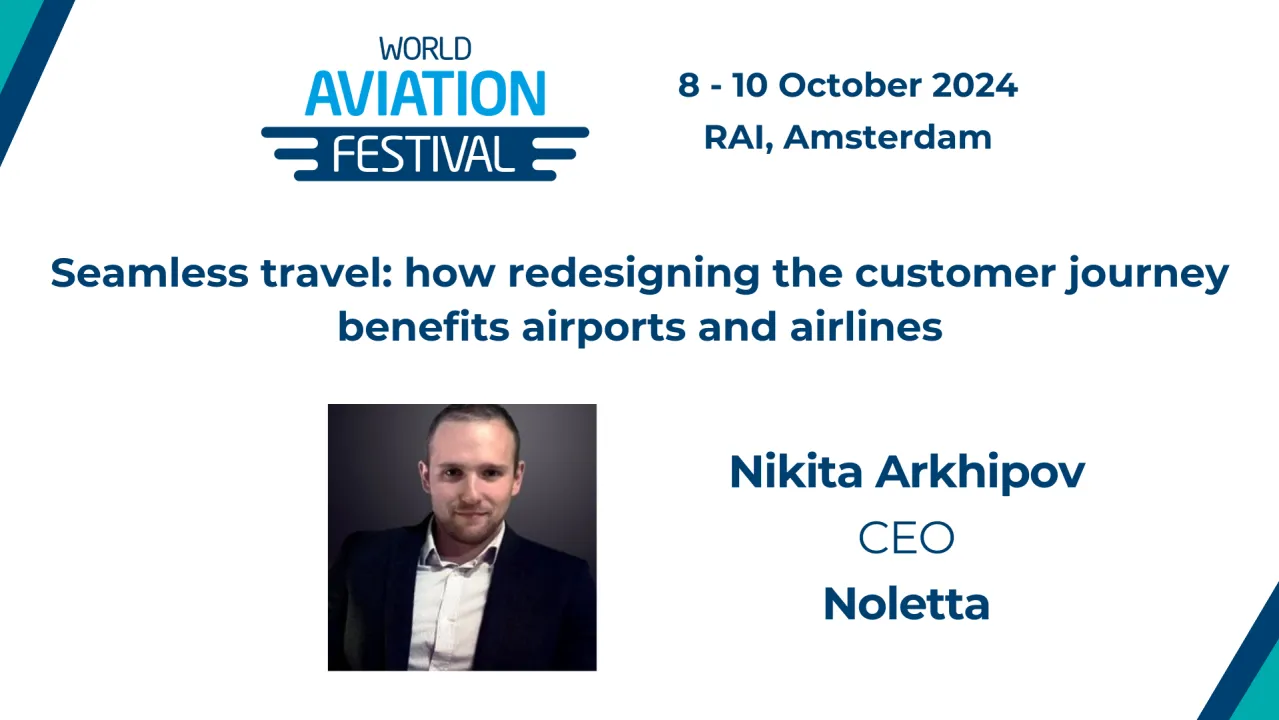 WORLD
AVIATION
FESTIVAL

8 - 10 October 2024
RAI, Amsterdam

Seamless travel: how redesigning the customer journey benefits airports and airlines

Nikita Arkhipov
CEO
Noletta